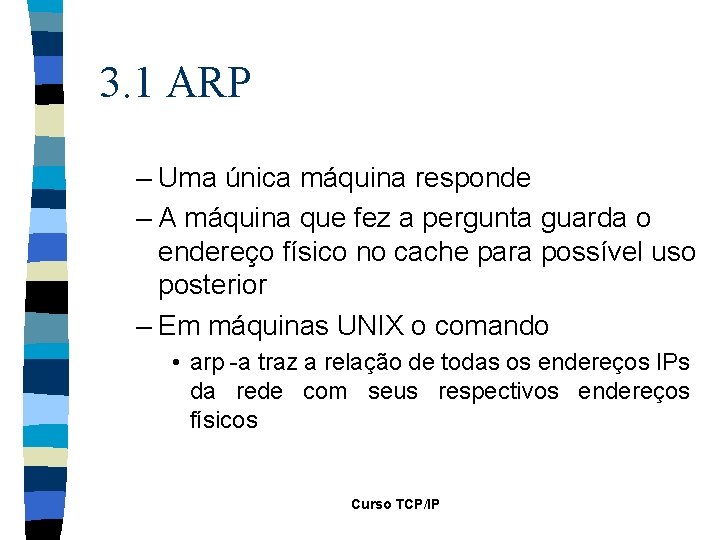 3.1 ARP

– Uma única máquina responde

– A máquina que fez a pergunta guarda o endereço físico no cache para possível uso posterior

– Em máquinas UNIX o comando

• arp -a traz a relação de todas os endereços IPs da rede com seus respectivos endereços físicos

Curso TCP/IP